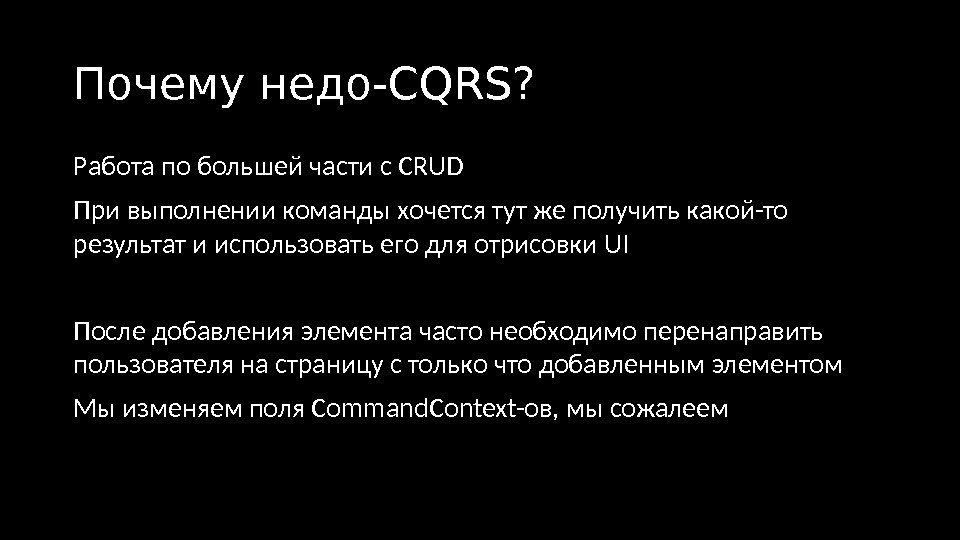 Почему недо-CQRS?

Работа по большей части с CRUD

При выполнении команды хочется тут же получить какой-то результат и использовать его для отрисовки UI

После добавления элемента часто необходимо перенаправить пользователя на страницу с только что добавленным элементом

Мы изменяем поля CommandContext-ов, мы сожалеем